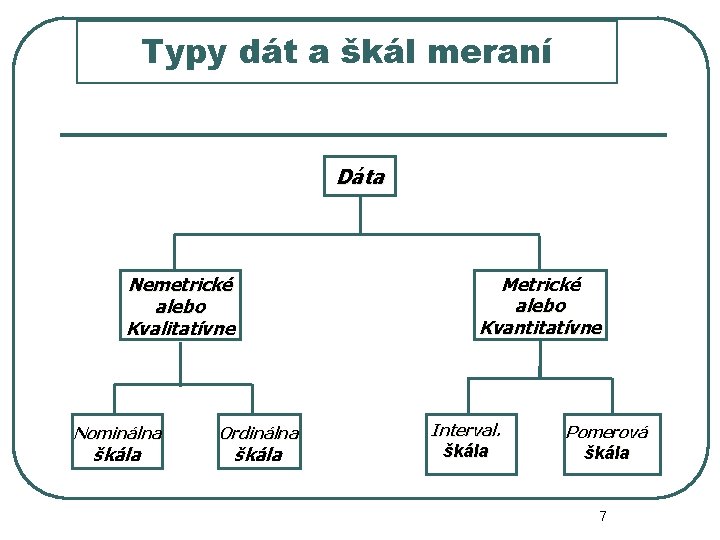 Typy dát a škál meraní

Dáta

Nemetrické alebo Kvalitatívne

Metrické alebo Kvantitatívne

Nominálna škála

Ordinálna škála

Interval. škála

Pomerová škála

7